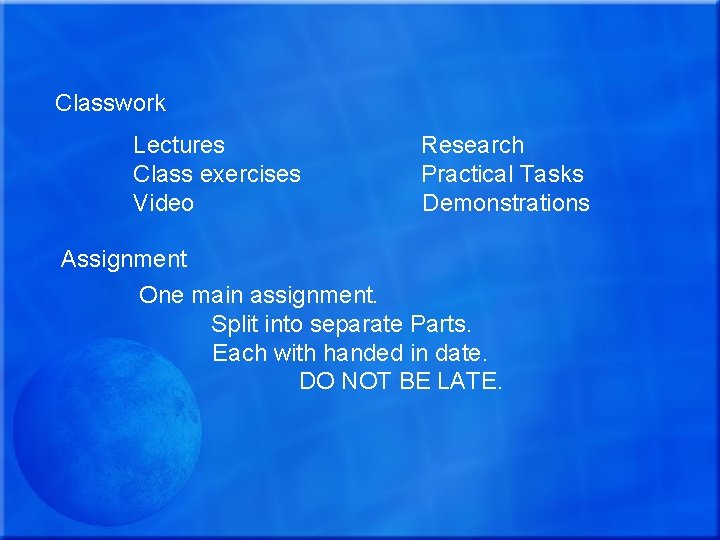 Classwork

Lectures
Class exercises
Video

Research
Practical Tasks
Demonstrations

Assignment

One main assignment.

Split into separate Parts.

Each with handed in date.

DO NOT BE LATE.